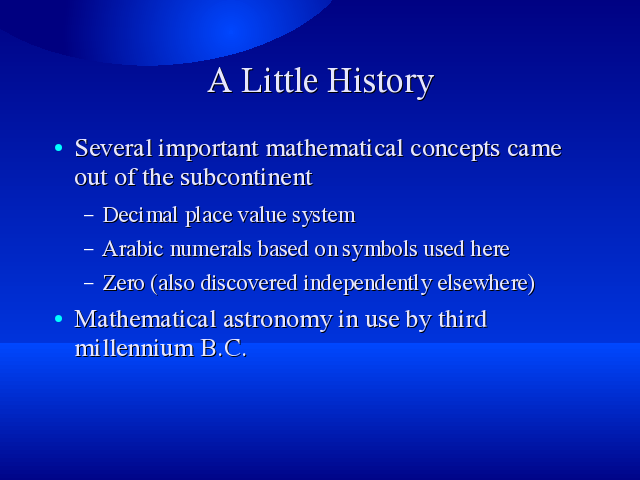 A Little History

• Several important mathematical concepts came out of the subcontinent

– Decimal place value system

– Arabic numerals based on symbols used here

– Zero (also discovered independently elsewhere)

• Mathematical astronomy in use by third millennium B.C.